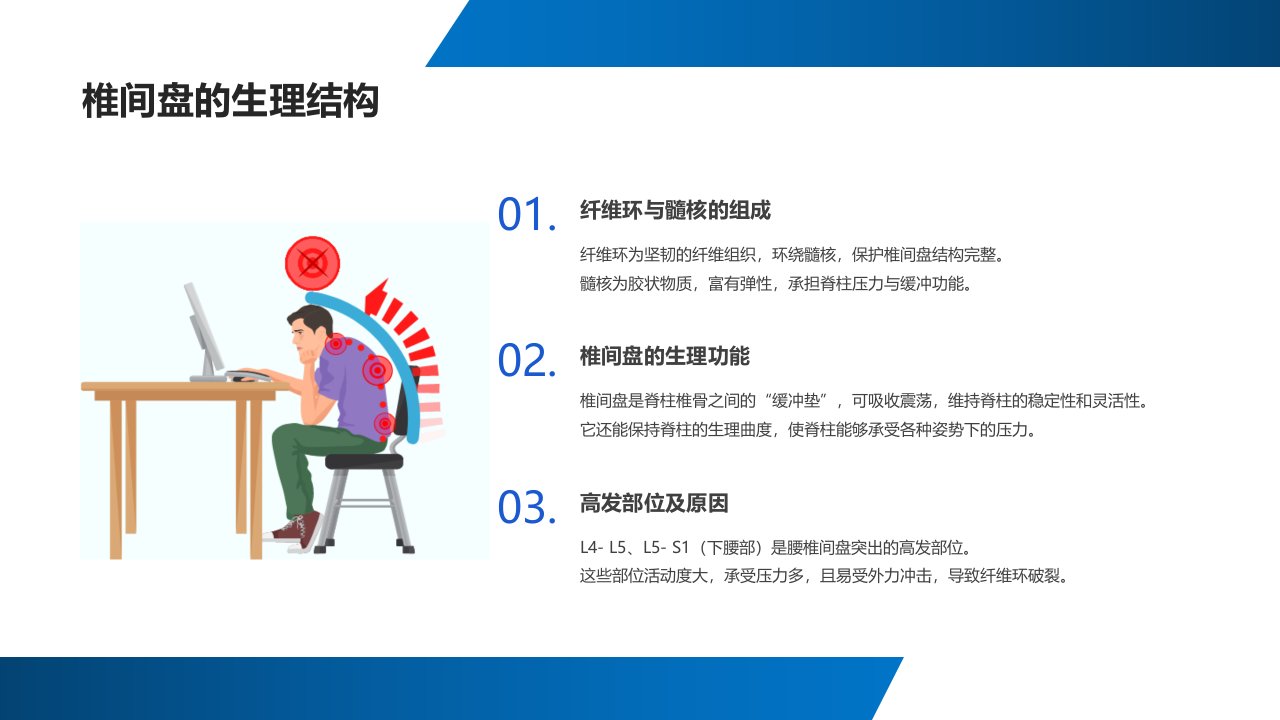 椎间盘的生理结构

01. 纤维环与髓核的组成

纤维环为坚韧的纤维组织，环绕髓核，保护椎间盘结构完整。
髓核为胶状物质，富有弹性，承担脊柱压力与缓冲功能。

02. 椎间盘的生理功能

椎间盘是脊柱椎骨之间的“缓冲垫”，可吸收震荡，维持脊柱的稳定性和灵活性。
它还能保持脊柱的生理曲度，使脊柱能够承受各种姿势下的压力。

03. 高发部位及原因

L4- L5、L5- S1（下腰部）是腰椎间盘突出的高发部位。
这些部位活动度大，承受压力多，且易受外力冲击，导致纤维环破裂。